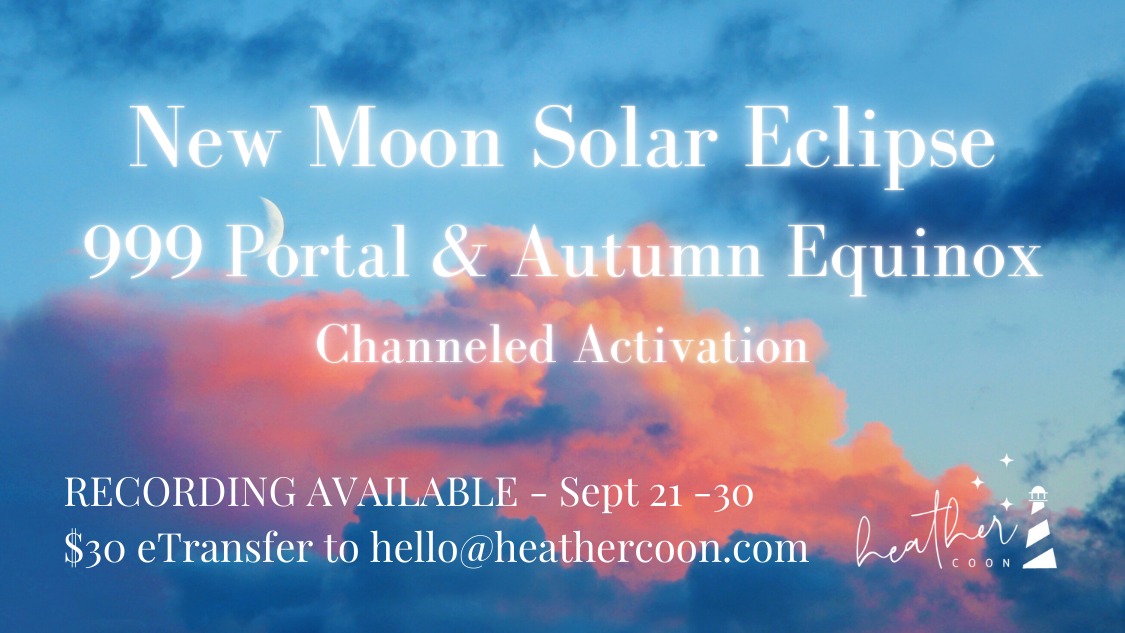 New Moon Solar Eclipse
999 Portal & Autumn Equinox
Channeled Activation

RECORDING AVAILABLE - Sept 21 -30
$30 eTransfer to hello@heathercoon.com

heather
COON